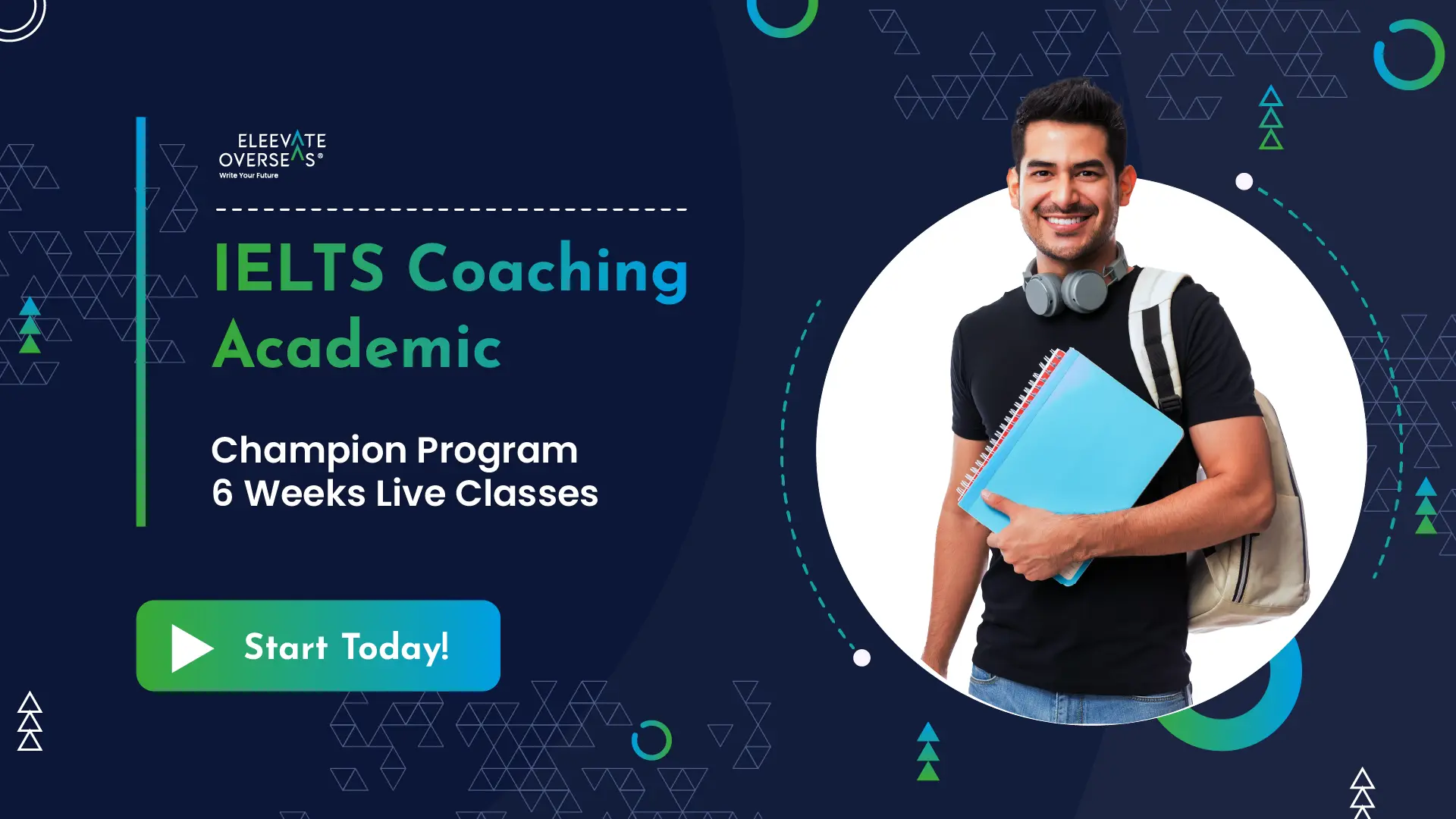 ELEEVATE OVERSEAS®
Write Your Future

IELTS Coaching Academic

Champion Program
6 Weeks Live Classes

Start Today!